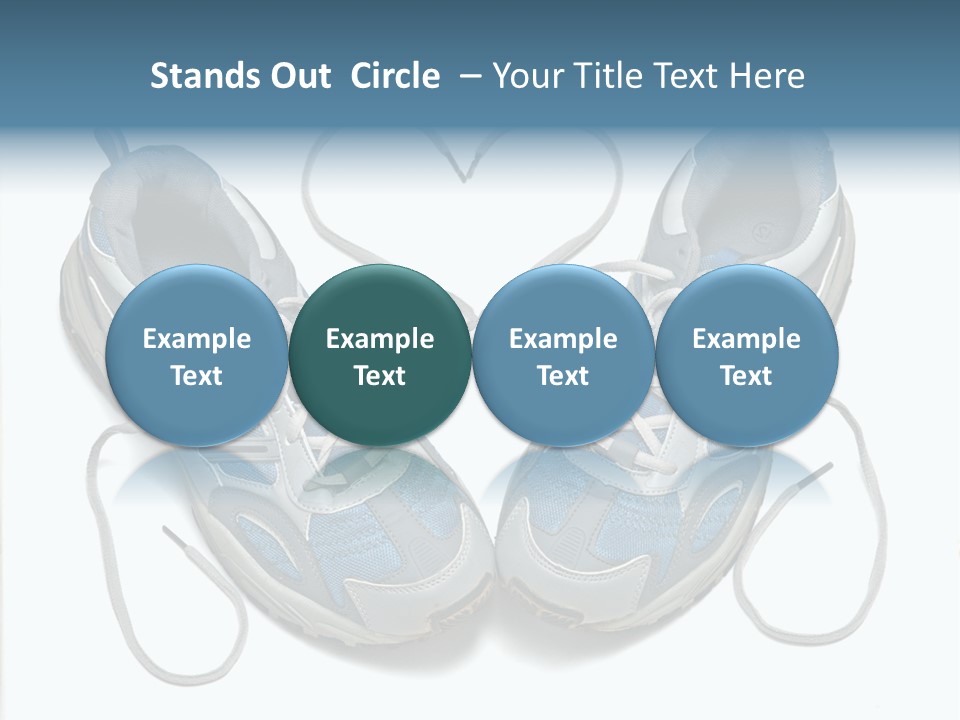 Stands Out Circle – Your Title Text Here

Example Text

Example Text

Example Text

Example Text